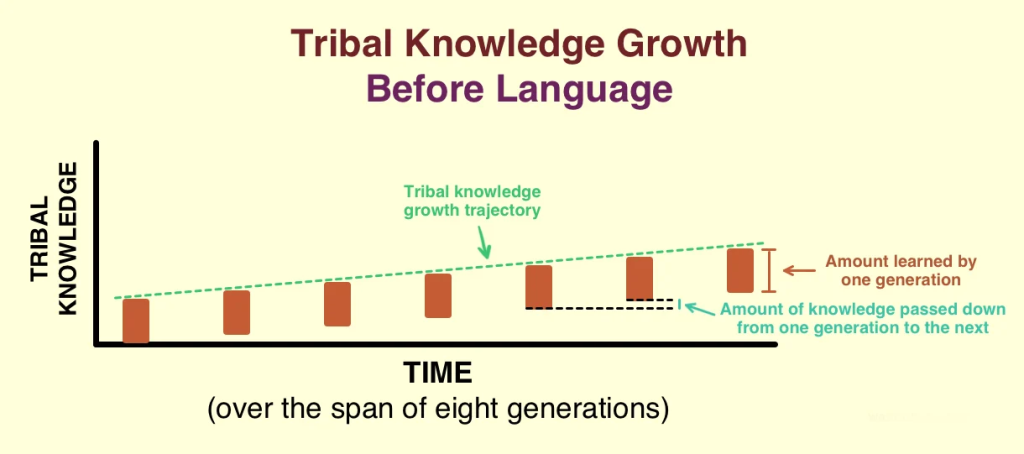 Tribal Knowledge Growth
Before Language

TRIBAL KNOWLEDGE

Tribal knowledge growth trajectory

Amount learned by one generation

Amount of knowledge passed down from one generation to the next

TIME
(over the span of eight generations)